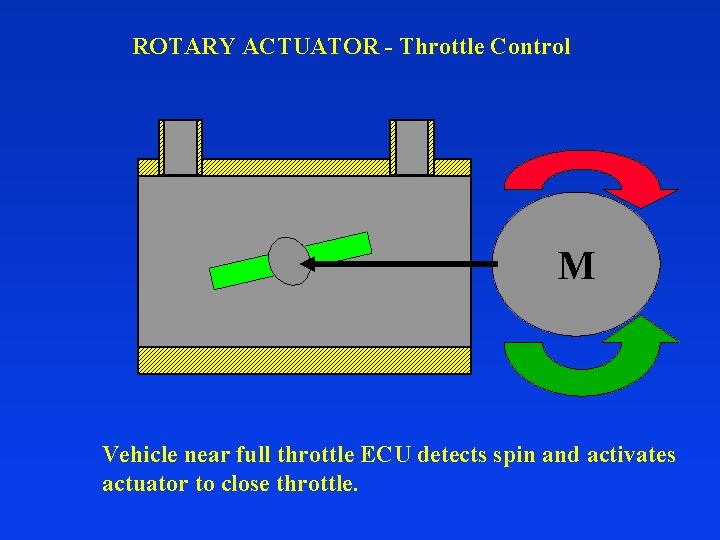 ROTARY ACTUATOR - Throttle Control

M

Vehicle near full throttle ECU detects spin and activates actuator to close throttle.